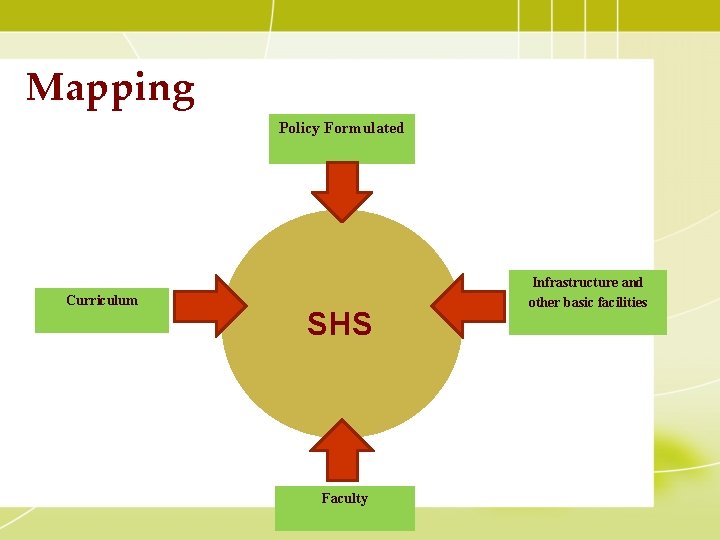 Mapping

Policy Formulated

Curriculum

SHS

Infrastructure and other basic facilities

Faculty